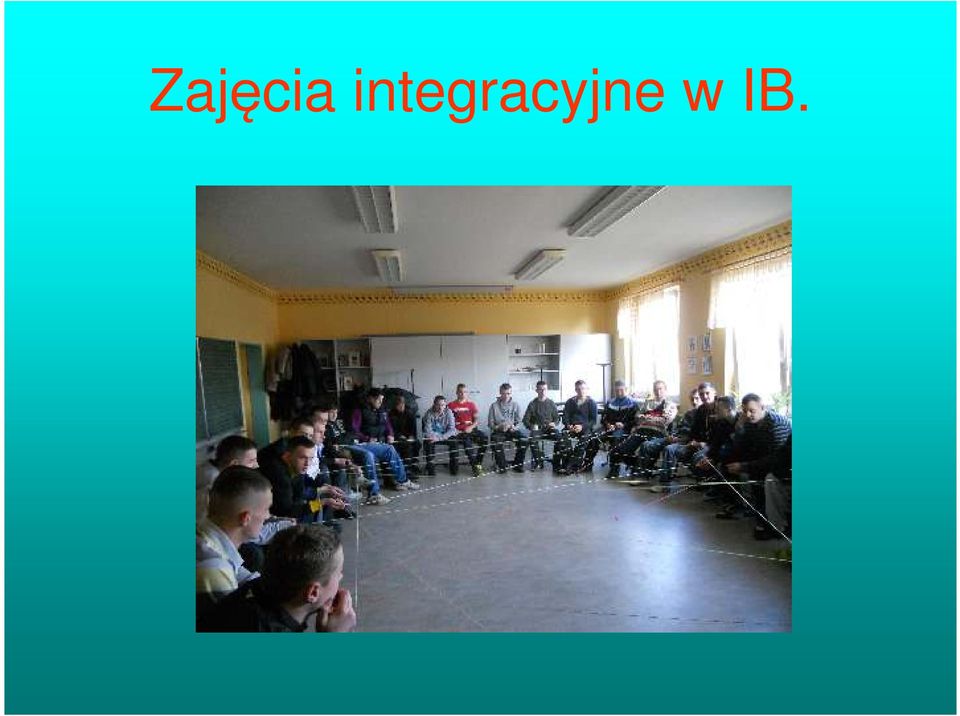 Zajęcia integracyjne w IB.